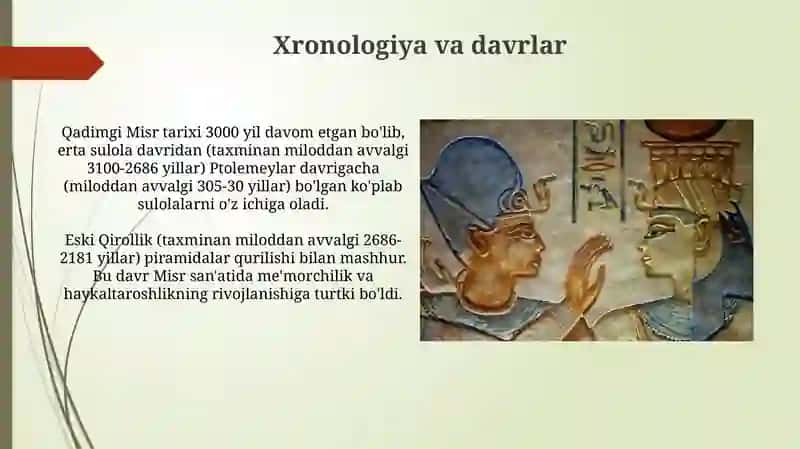 Xronologiya va davrlar

Qadimgi Misr tarixi 3000 yil davom etgan bo'lib, erta sulola davridan (taxminan miloddan avvalgi 3100-2686 yillar) Ptolemeylar davrigacha (miloddan avvalgi 305-30 yillar) bo'lgan ko'plab sulolalarni o'z ichiga oladi.

Eski Qirollik (taxminan miloddan avvalgi 2686-2181 yillar) piramidalar qurilishi bilan mashhur. Bu davr Misr san'atida me'morchilik va haykaltaroshlikning rivojlanishiga turtki bo'ldi.